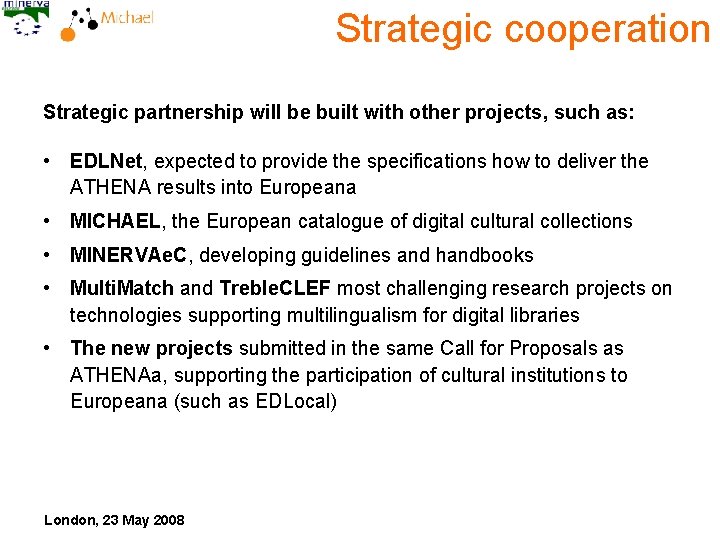 minerva

Michael

Strategic cooperation

Strategic partnership will be built with other projects, such as:

• EDLNet, expected to provide the specifications how to deliver the ATHENA results into Europeana

• MICHAEL, the European catalogue of digital cultural collections

• MINERVAeC, developing guidelines and handbooks

• MultiMatch and TrebleCLEF most challenging research projects on technologies supporting multilingualism for digital libraries

• The new projects submitted in the same Call for Proposals as ATHENAa, supporting the participation of cultural institutions to Europeana (such as EDLocal)

London, 23 May 2008